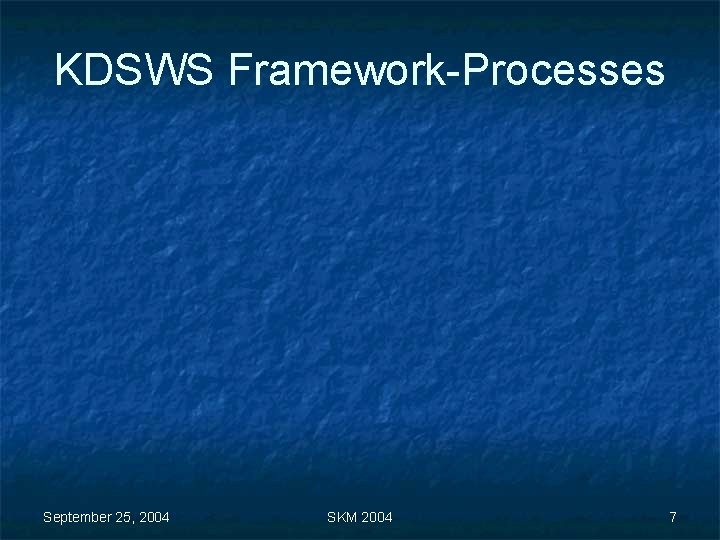 KDSWS Framework-Processes

September 25, 2004

SKM 2004

7